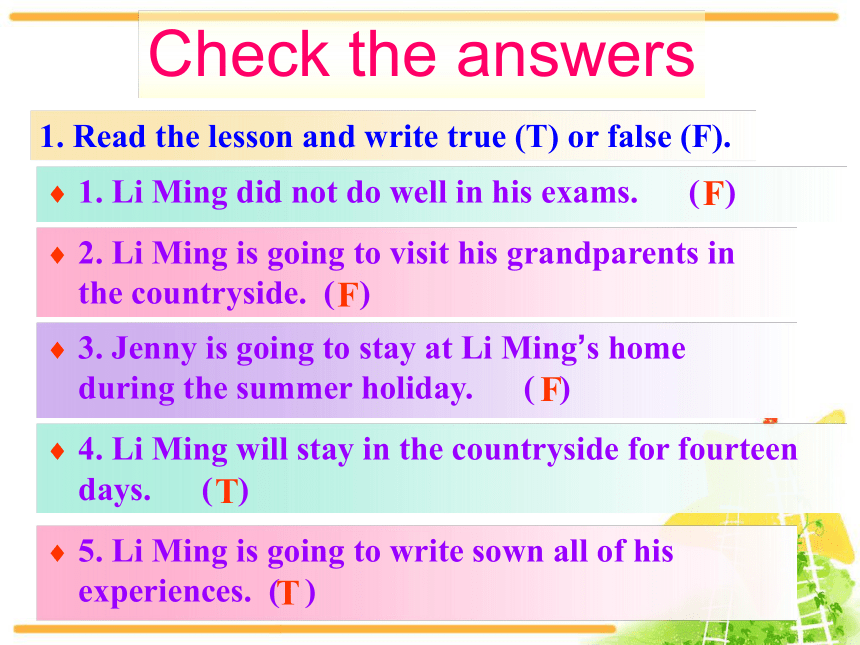 Check the answers

1. Read the lesson and write true (T) or false (F).

♦ 1. Li Ming did not do well in his exams. (F)

♦ 2. Li Ming is going to visit his grandparents in the countryside. (F)

♦ 3. Jenny is going to stay at Li Ming's home during the summer holiday. (F)

♦ 4. Li Ming will stay in the countryside for fourteen days. (T)

♦ 5. Li Ming is going to write sown all of his experiences. (T)